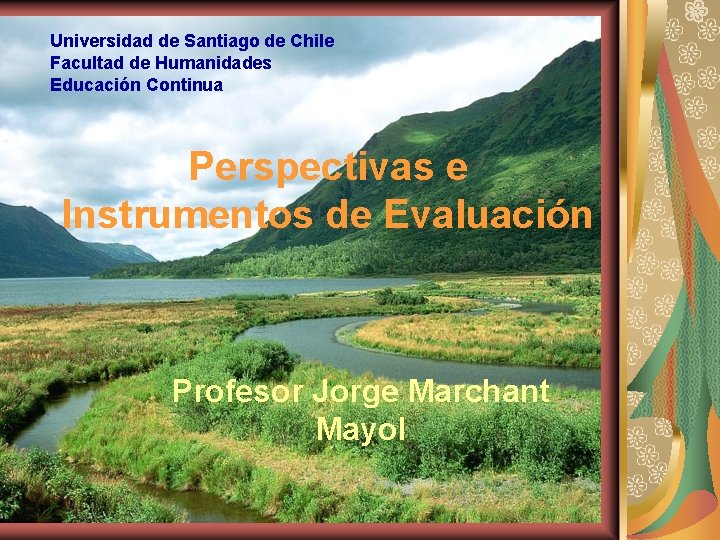 Universidad de Santiago de Chile
Facultad de Humanidades
Educación Continua

Perspectivas e Instrumentos de Evaluación

Profesor Jorge Marchant Mayol